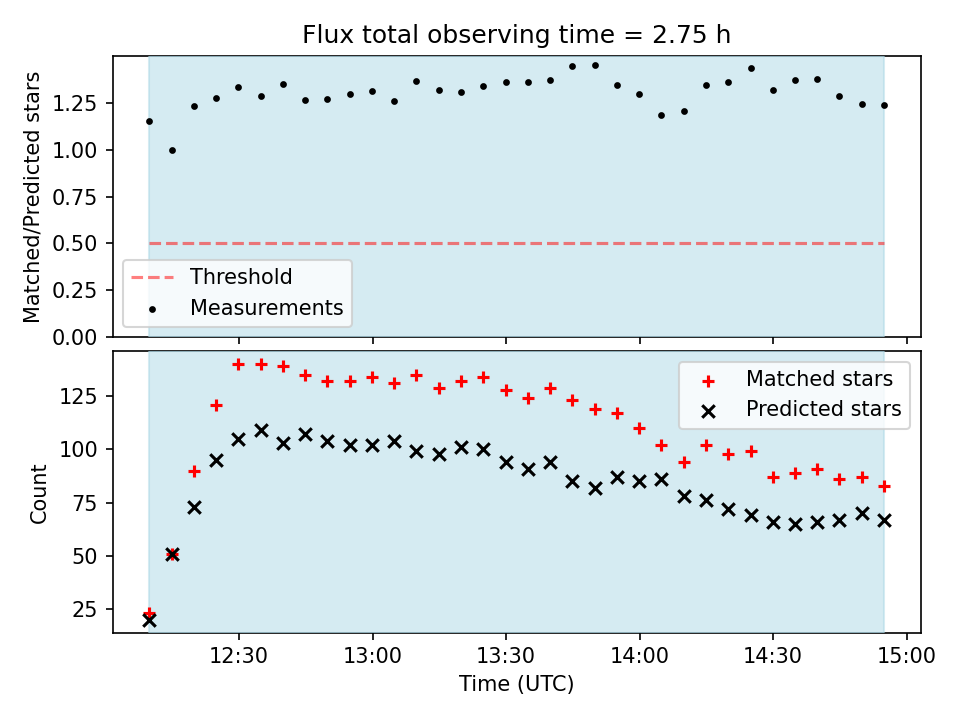 Flux total observing time = 2.75 h

Matched/Predicted stars

1.25
1.00
0.75
0.50
0.25
0.00

Threshold
Measurements

Count

125
100
75
50
25

Matched stars
Predicted stars

12:30
13:00
13:30
14:00
14:30
15:00

Time (UTC)